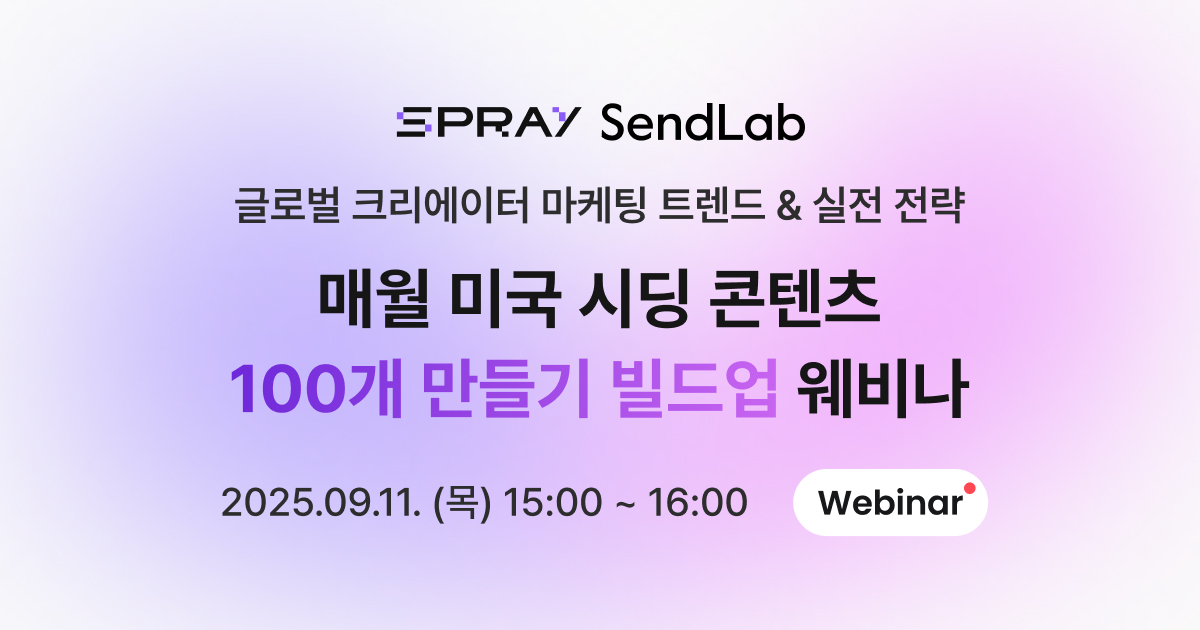 SPRAY SendLab

글로벌 크리에이터 마케팅 트렌드 & 실전 전략

매월 미국 시딩 콘텐츠
100개 만들기 빌드업 웨비나

2025.09.11. (목) 15:00 ~ 16:00

Webinar